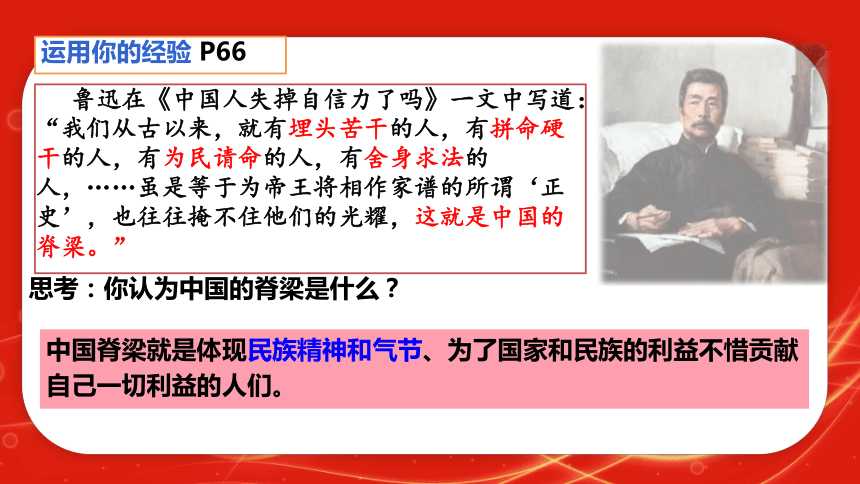 运用你的经验 P66

鲁迅在《中国人失掉自信力了吗》一文中写道：“我们从古以来，就有埋头苦干的人，有拼命硬干的人，有为民请命的人，有舍身求法的人，……虽是等于为帝王将相作家谱的所谓‘正史’，也往往掩不住他们的光耀，这就是中国的脊梁。”

思考：你认为中国的脊梁是什么？

中国脊梁就是体现民族精神和气节、为了国家和民族的利益不惜贡献自己一切利益的人们。